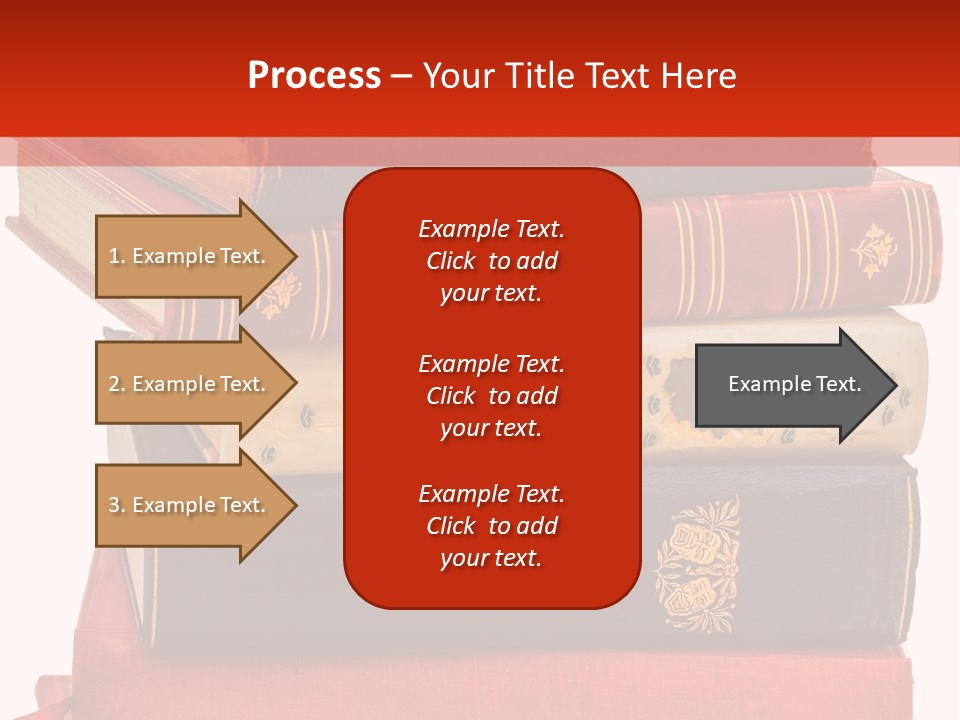 Process – Your Title Text Here

1. Example Text.

2. Example Text.

3. Example Text.

Example Text. Click to add your text.

Example Text. Click to add your text.

Example Text. Click to add your text.

Example Text.